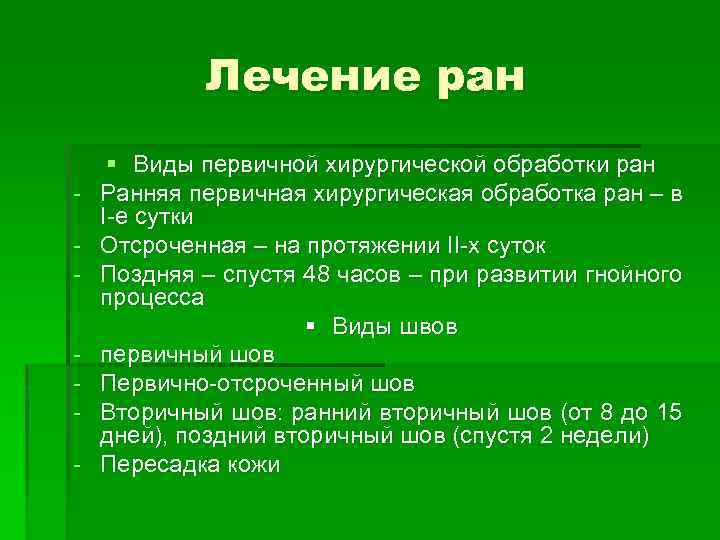 Лечение ран

▪ Виды первичной хирургической обработки ран
- Ранняя первичная хирургическая обработка ран – в I-е сутки
- Отсроченная – на протяжении II-х суток
- Поздняя – спустя 48 часов – при развитии гнойного процесса

▪ Виды швов
- первичный шов
- Первично-отсроченный шов
- Вторичный шов: ранний вторичный шов (от 8 до 15 дней), поздний вторичный шов (спустя 2 недели)
- Пересадка кожи